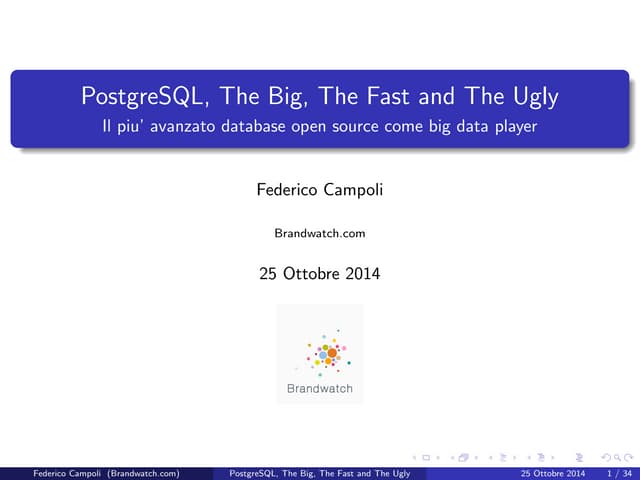 PostgreSQL, The Big, The Fast and The Ugly
Il piu' avanzato database open source come big data player

Federico Campoli

Brandwatch.com

25 Ottobre 2014

Brandwatch

Federico Campoli (Brandwatch.com) PostgreSQL, The Big, The Fast and The Ugly 25 Ottobre 2014 1 / 34